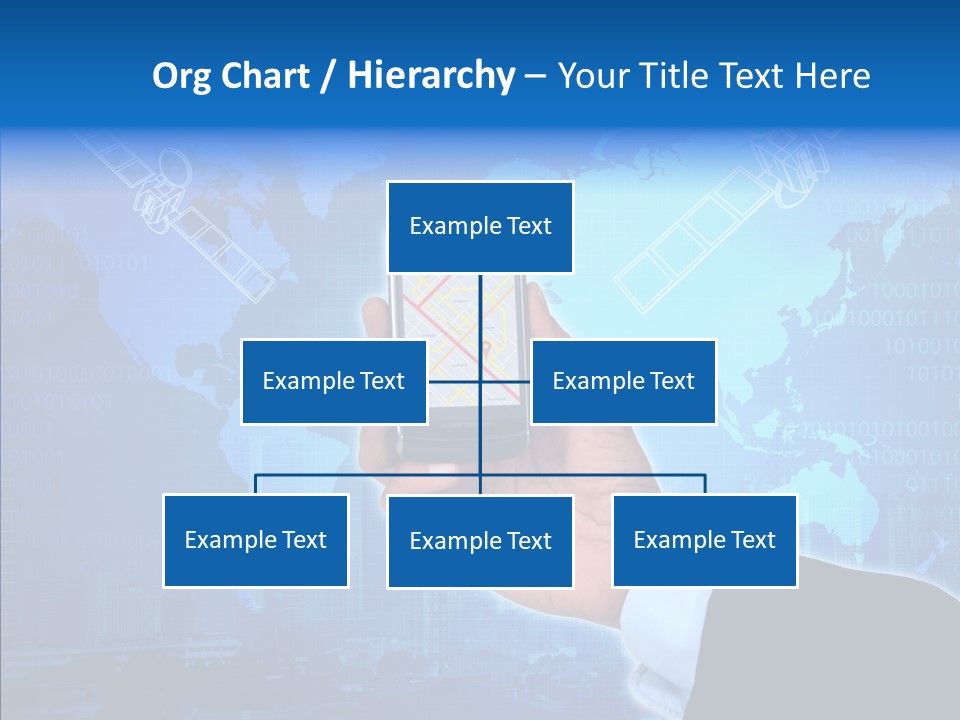 Org Chart / Hierarchy – Your Title Text Here

Example Text

Example Text

Example Text

Example Text

Example Text

Example Text